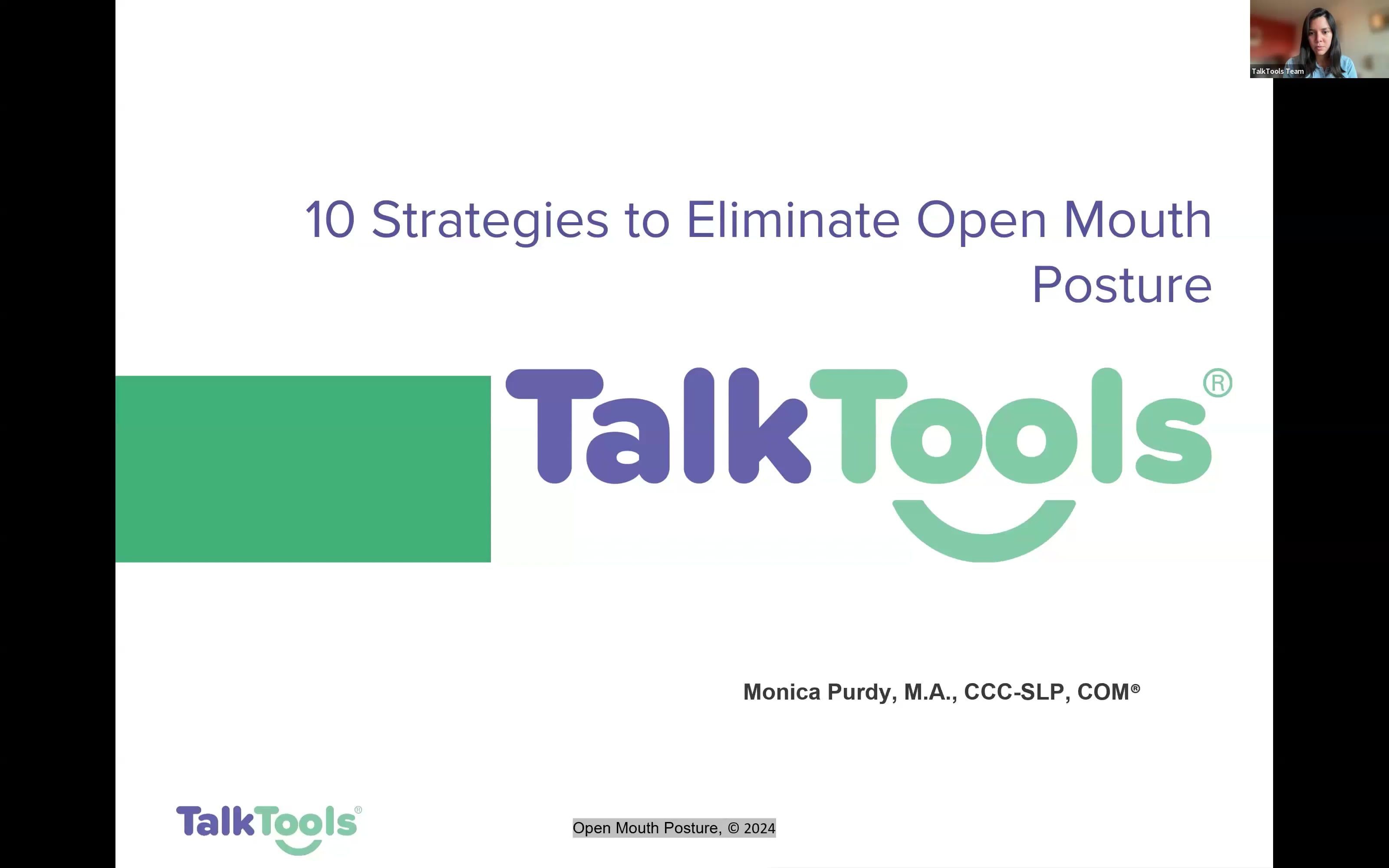 TalkTools Team

10 Strategies to Eliminate Open Mouth Posture

TalkTools®

Monica Purdy, M.A., CCC-SLP, COM®

TalkTools®

Open Mouth Posture, © 2024